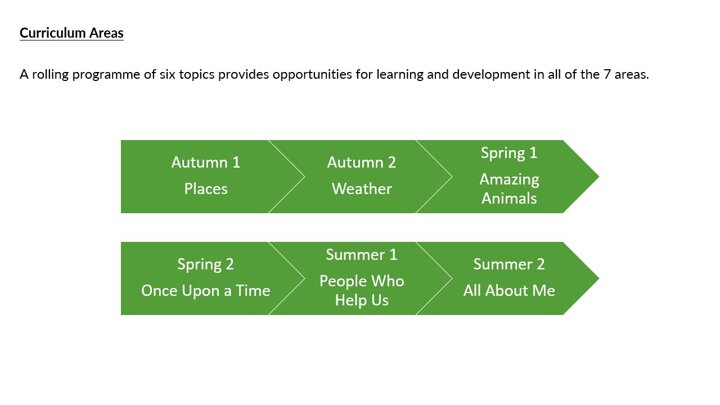 Curriculum Areas

A rolling programme of six topics provides opportunities for learning and development in all of the 7 areas.

Autumn 1
Places

Autumn 2
Weather

Spring 1
Amazing Animals

Spring 2
Once Upon a Time

Summer 1
People Who Help Us

Summer 2
All About Me